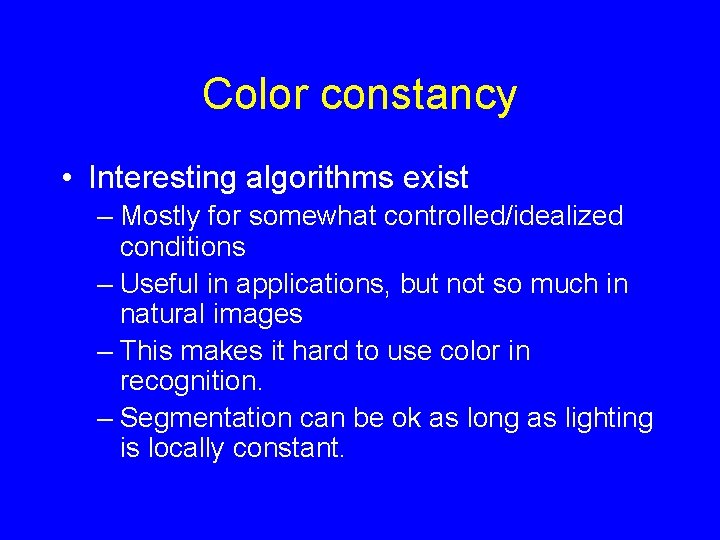 Color constancy

• Interesting algorithms exist
– Mostly for somewhat controlled/idealized conditions
– Useful in applications, but not so much in natural images
– This makes it hard to use color in recognition.
– Segmentation can be ok as long as lighting is locally constant.